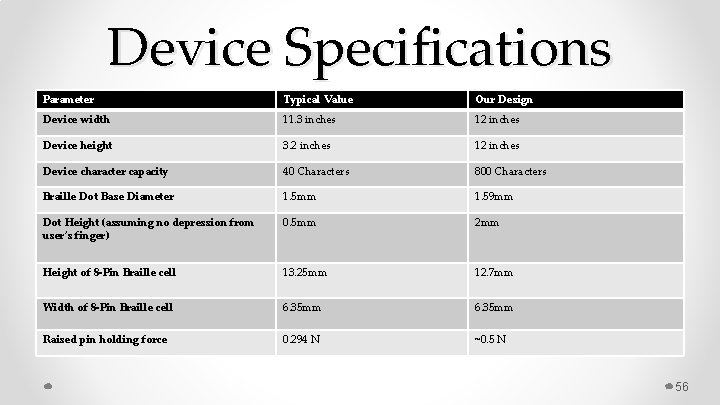 Device Specifications

| Parameter | Typical Value | Our Design |
|---|---|---|
| Device width | 11.3 inches | 12 inches |
| Device height | 3.2 inches | 12 inches |
| Device character capacity | 40 Characters | 800 Characters |
| Braille Dot Base Diameter | 1.5mm | 1.59mm |
| Dot Height (assuming no depression from user's finger) | 0.5mm | 2mm |
| Height of 8-Pin Braille cell | 13.25mm | 12.7mm |
| Width of 8-Pin Braille cell | 6.35mm | 6.35mm |
| Raised pin holding force | 0.294 N | ~0.5 N |

56